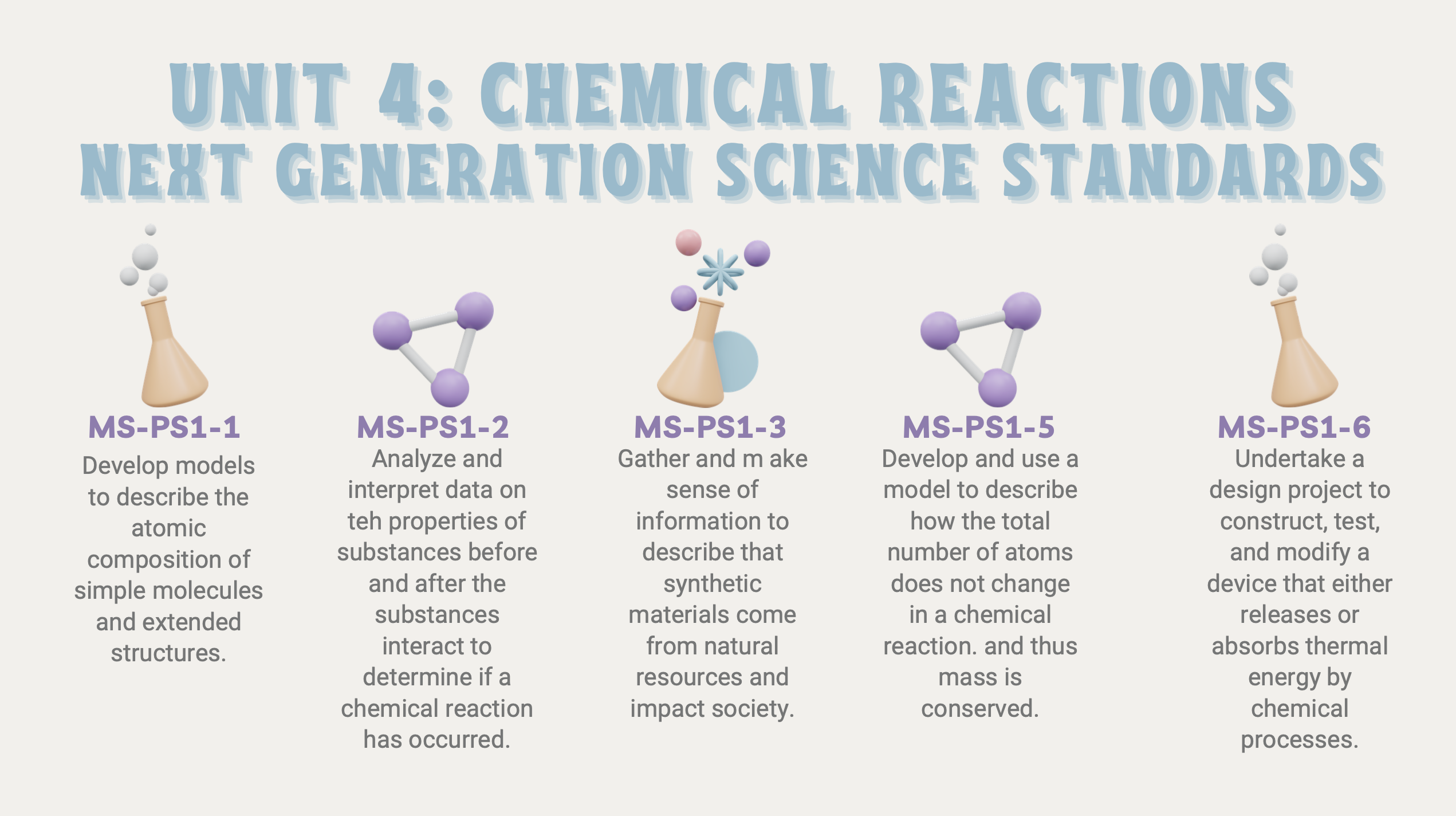 UNIT 4: CHEMICAL REACTIONS
NEXT GENERATION SCIENCE STANDARDS

MS-PS1-1
Develop models to describe the atomic composition of simple molecules and extended structures.

MS-PS1-2
Analyze and interpret data on teh properties of substances before and after the substances interact to determine if a chemical reaction has occurred.

MS-PS1-3
Gather and m ake sense of information to describe that synthetic materials come from natural resources and impact society.

MS-PS1-5
Develop and use a model to describe how the total number of atoms does not change in a chemical reaction. and thus mass is conserved.

MS-PS1-6
Undertake a design project to construct, test, and modify a device that either releases or absorbs thermal energy by chemical processes.